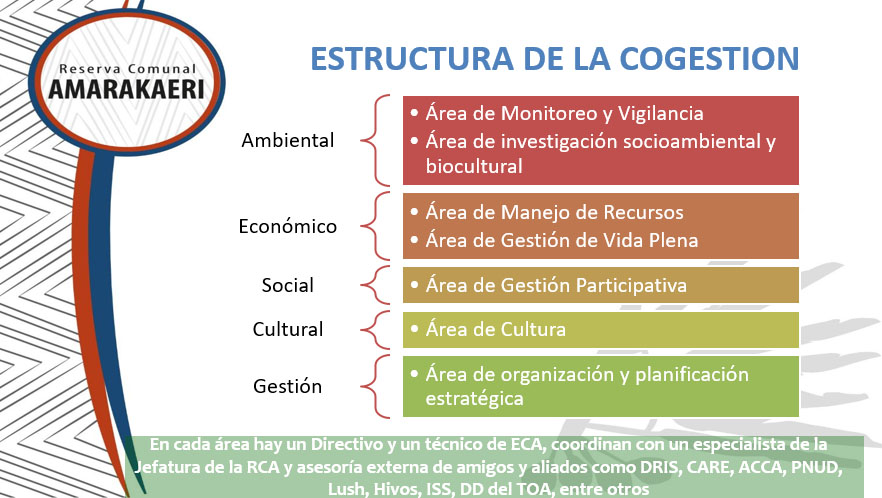 Reserva Comunal
AMARAKAERI

ESTRUCTURA DE LA COGESTION

Ambiental
• Área de Monitoreo y Vigilancia
• Área de investigación socioambiental y biocultural

Económico
• Área de Manejo de Recursos
• Área de Gestión de Vida Plena

Social
• Área de Gestión Participativa

Cultural
• Área de Cultura

Gestión
• Área de organización y planificación estratégica

En cada área hay un Directivo y un técnico de ECA, coordinan con un especialista de la Jefatura de la RCA y asesoría externa de amigos y aliados como DRIS, CARE, ACCA, PNUD, Lush, Hivos, ISS, DD del TOA, entre otros